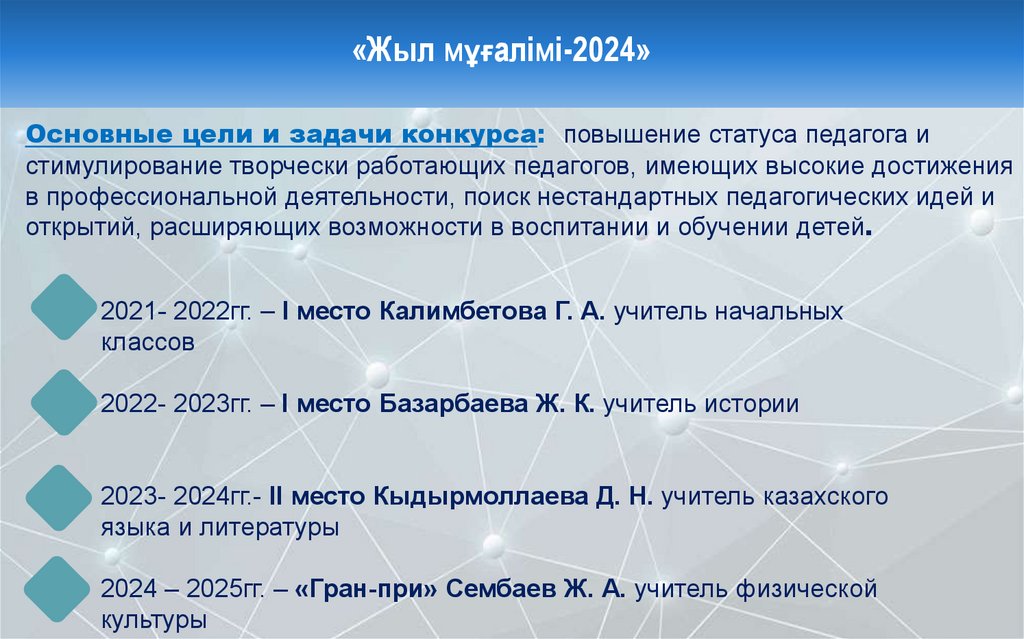 «Жыл мұғалімі-2024»

Основные цели и задачи конкурса: повышение статуса педагога и стимулирование творчески работающих педагогов, имеющих высокие достижения в профессиональной деятельности, поиск нестандартных педагогических идей и открытий, расширяющих возможности в воспитании и обучении детей.

2021- 2022гг. – I место Калимбетова Г. А. учитель начальных классов

2022- 2023гг. – I место Базарбаева Ж. К. учитель истории

2023- 2024гг.- II место Кыдырмоллаева Д. Н. учитель казахского языка и литературы

2024 – 2025гг. – «Гран-при» Сембаев Ж. А. учитель физической культуры